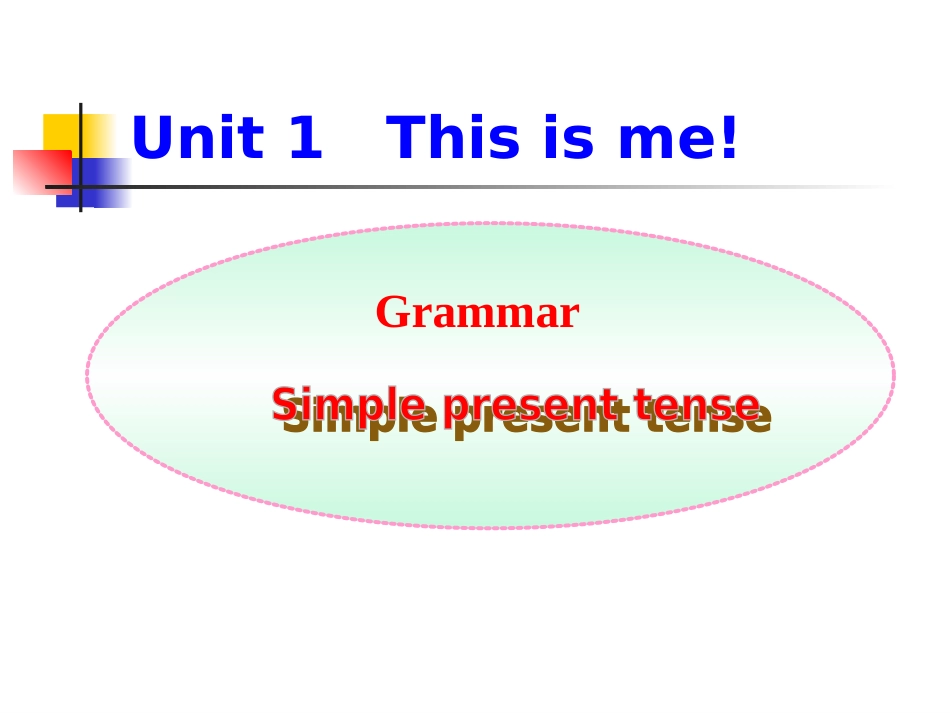 Unit 1 This is me!

Grammar

Simple present tense